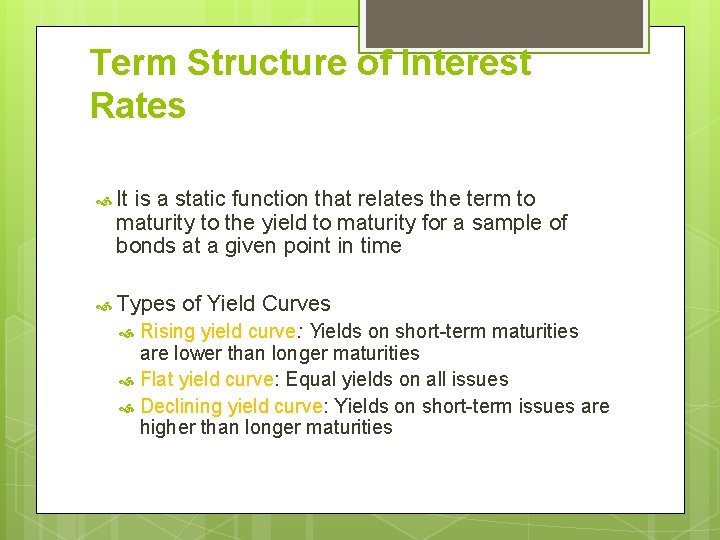 Term Structure of Interest Rates

It is a static function that relates the term to maturity to the yield to maturity for a sample of bonds at a given point in time

Types of Yield Curves

Rising yield curve: Yields on short-term maturities are lower than longer maturities

Flat yield curve: Equal yields on all issues

Declining yield curve: Yields on short-term issues are higher than longer maturities